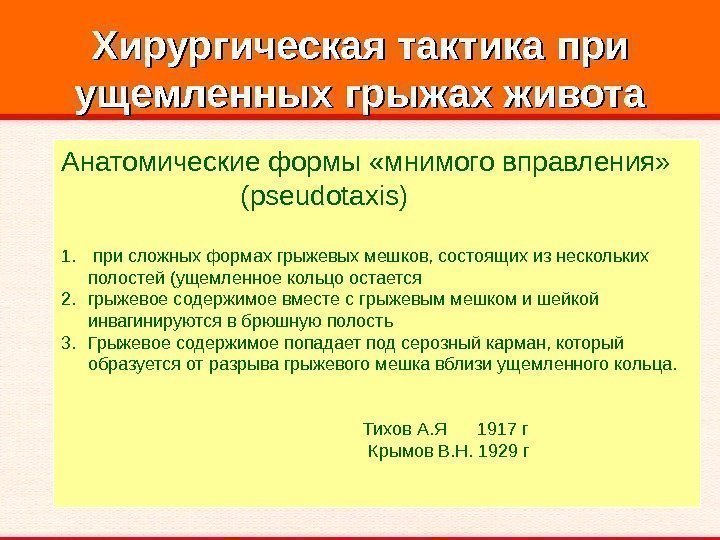 Хирургическая тактика при ущемленных грыжах живота

Анатомические формы «мнимого вправления» (pseudotaxis)

1. при сложных формах грыжевых мешков, состоящих из нескольких полостей (ущемленное кольцо остается
2. грыжевое содержимое вместе с грыжевым мешком и шейкой инвагинируются в брюшную полость
3. Грыжевое содержимое попадает под серозный карман, который образуется от разрыва грыжевого мешка вблизи ущемленного кольца.

Тихов А.Я 1917 г
Крымов В.Н. 1929 г